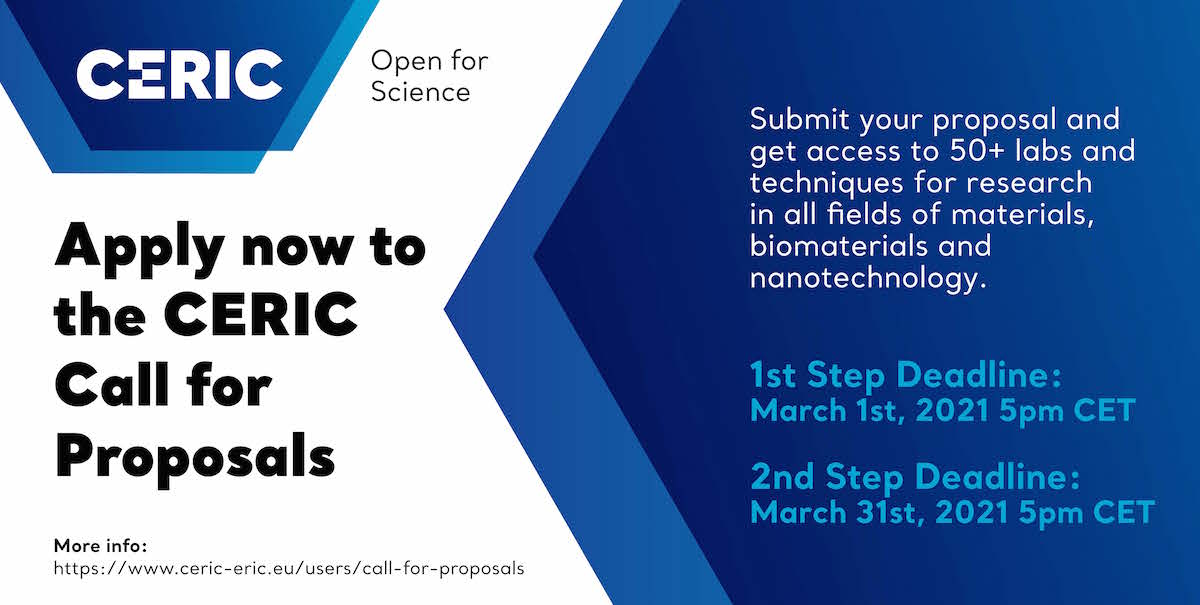 CERIC

Open for Science

Apply now to the CERIC Call for Proposals

More info:
https://www.ceric-eric.eu/users/call-for-proposals

Submit your proposal and get access to 50+ labs and techniques for research in all fields of materials, biomaterials and nanotechnology.

1st Step Deadline:
March 1st, 2021 5pm CET

2nd Step Deadline:
March 31st, 2021 5pm CET